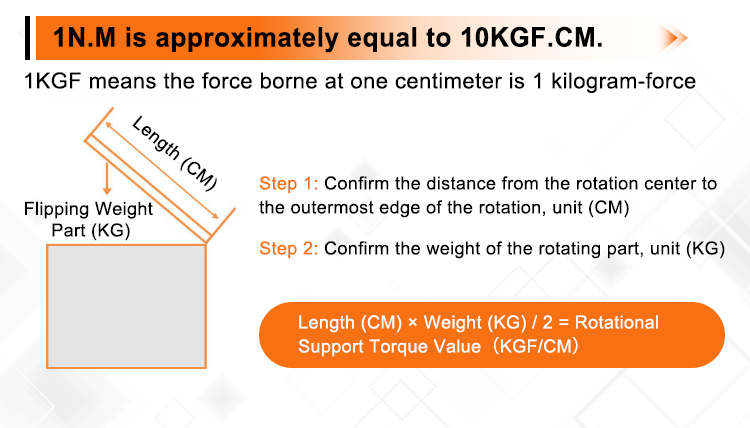 1N.M is approximately equal to 10KGF.CM.

1KGF means the force borne at one centimeter is 1 kilogram-force

Length (CM)

Flipping Weight Part (KG)

Step 1: Confirm the distance from the rotation center to the outermost edge of the rotation, unit (CM)

Step 2: Confirm the weight of the rotating part, unit (KG)

Length (CM) × Weight (KG) / 2 = Rotational Support Torque Value（KGF/CM）